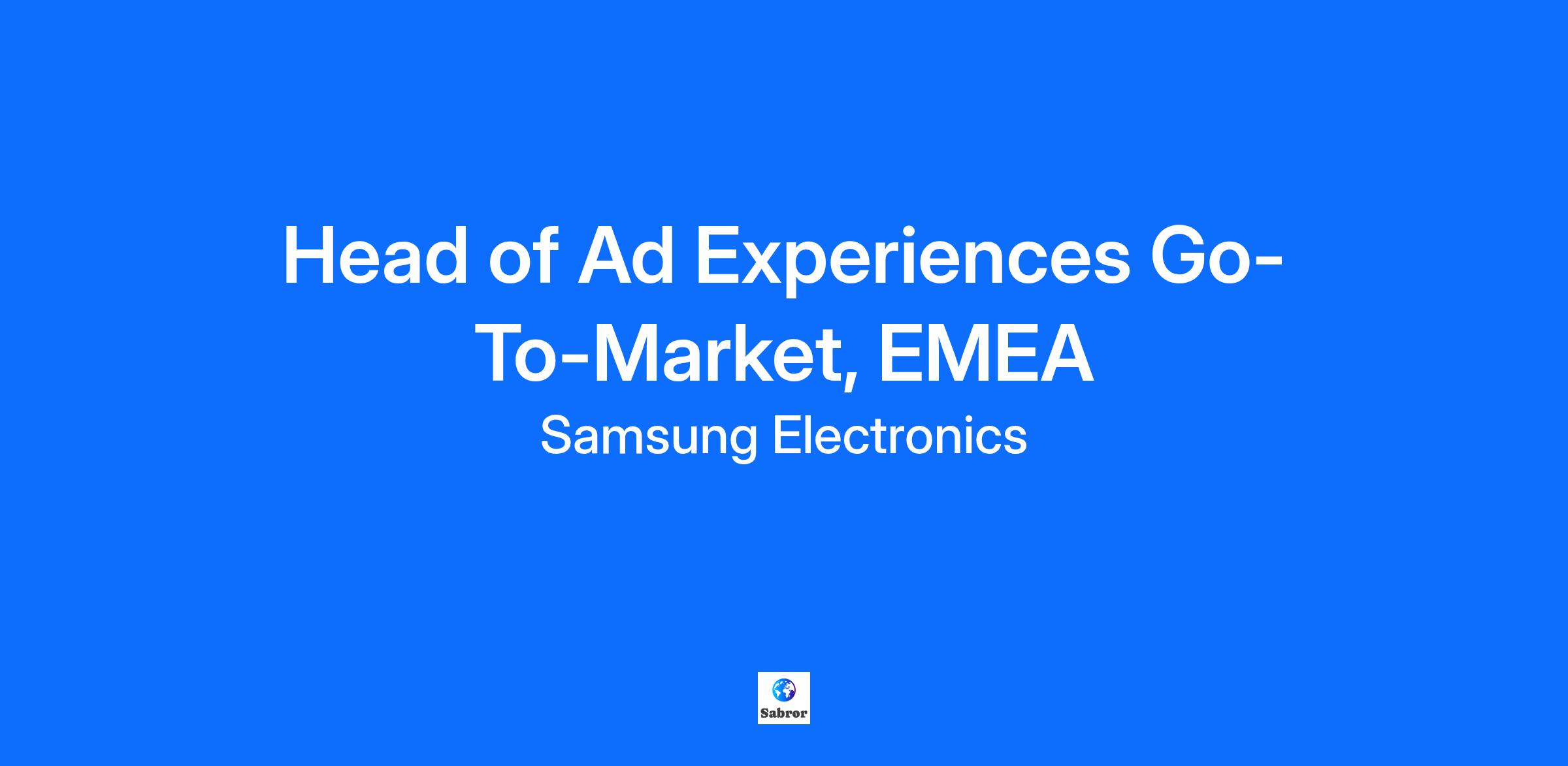 Head of Ad Experiences Go-To-Market, EMEA

Samsung Electronics

Sabror